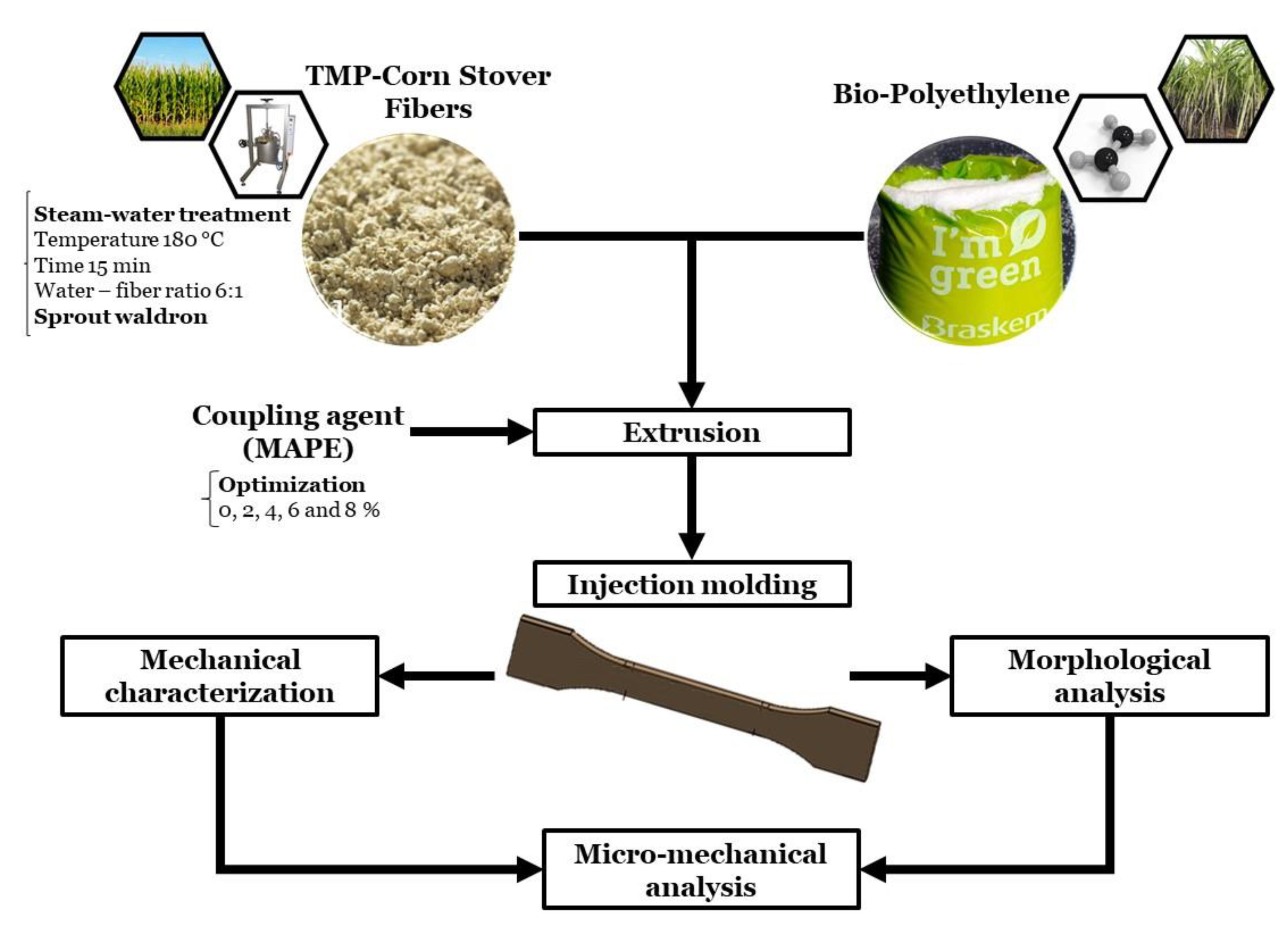 TMP-Corn Stover Fibers

Bio-Polyethylene

Steam-water treatment
Temperature 180 °C
Time 15 min
Water – fiber ratio 6:1
Sprout waldron

I'm green
Braskem

Coupling agent (MAPE)

Optimization
0, 2, 4, 6 and 8 %

Extrusion

Injection molding

Mechanical characterization

Morphological analysis

Micro-mechanical analysis